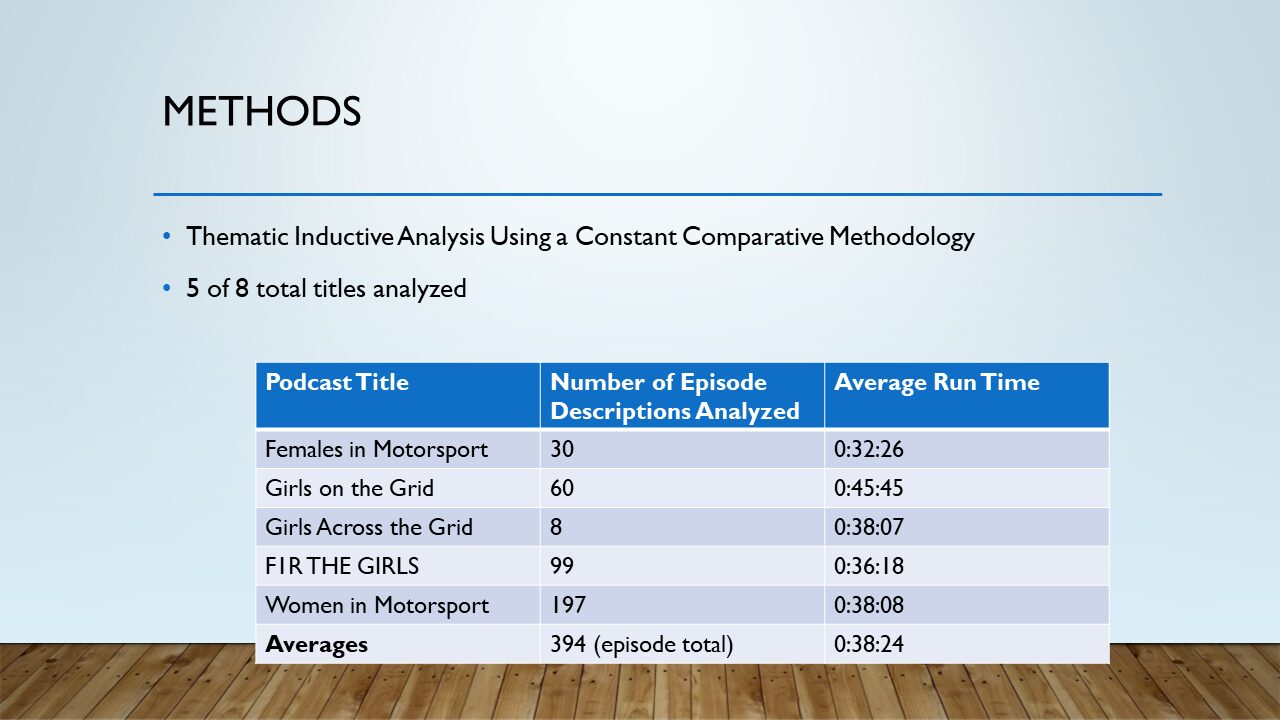 METHODS

• Thematic Inductive Analysis Using a Constant Comparative Methodology

• 5 of 8 total titles analyzed

| Podcast Title | Number of Episode Descriptions Analyzed | Average Run Time |
|---|---|---|
| Females in Motorsport | 30 | 0:32:26 |
| Girls on the Grid | 60 | 0:45:45 |
| Girls Across the Grid | 8 | 0:38:07 |
| F1R THE GIRLS | 99 | 0:36:18 |
| Women in Motorsport | 197 | 0:38:08 |
| **Averages** | 394 (episode total) | 0:38:24 |